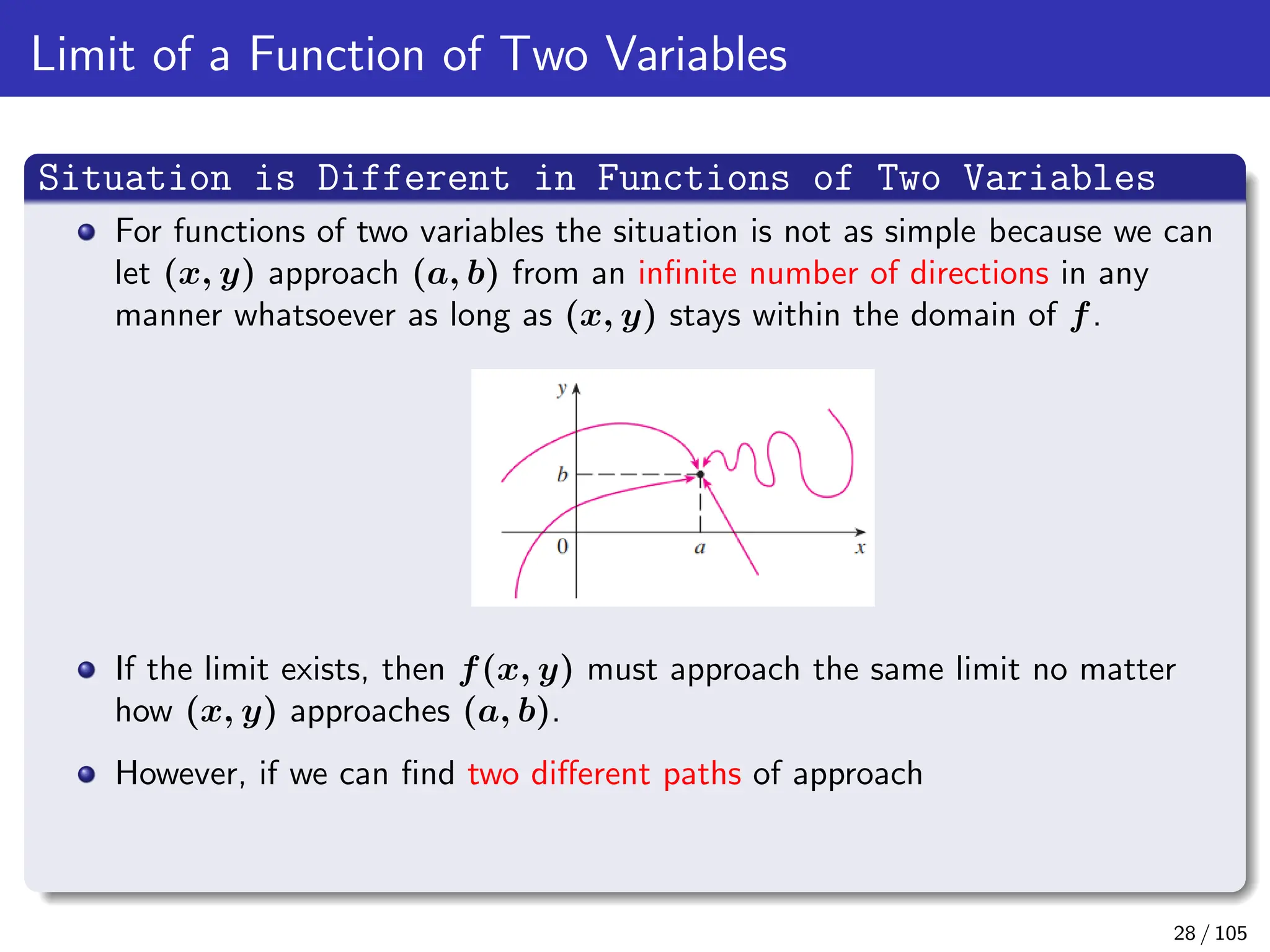 Limit of a Function of Two Variables

Situation is Different in Functions of Two Variables

For functions of two variables the situation is not as simple because we can let $(x, y)$ approach $(a, b)$ from an infinite number of directions in any manner whatsoever as long as $(x, y)$ stays within the domain of $f$.

$y$

$b$

$0$

$a$

$x$

If the limit exists, then $f(x, y)$ must approach the same limit no matter how $(x, y)$ approaches $(a, b)$.

However, if we can find two different paths of approach

28 / 105